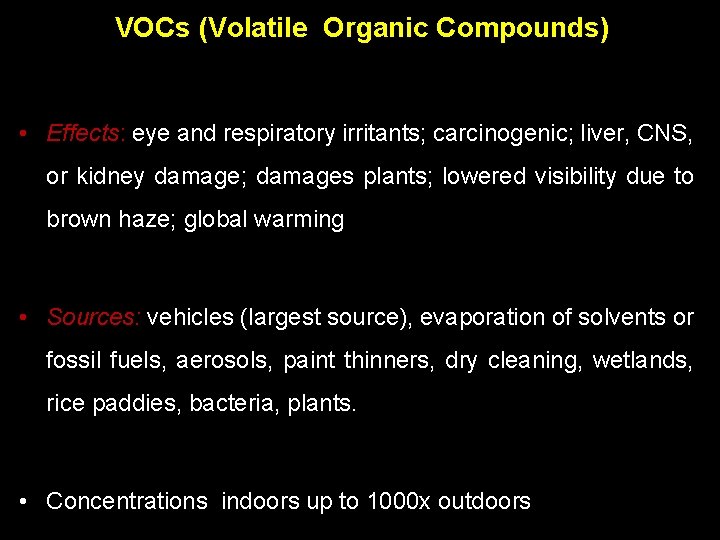 VOCs (Volatile Organic Compounds)

• Effects: eye and respiratory irritants; carcinogenic; liver, CNS, or kidney damage; damages plants; lowered visibility due to brown haze; global warming

• Sources: vehicles (largest source), evaporation of solvents or fossil fuels, aerosols, paint thinners, dry cleaning, wetlands, rice paddies, bacteria, plants.

• Concentrations indoors up to 1000x outdoors